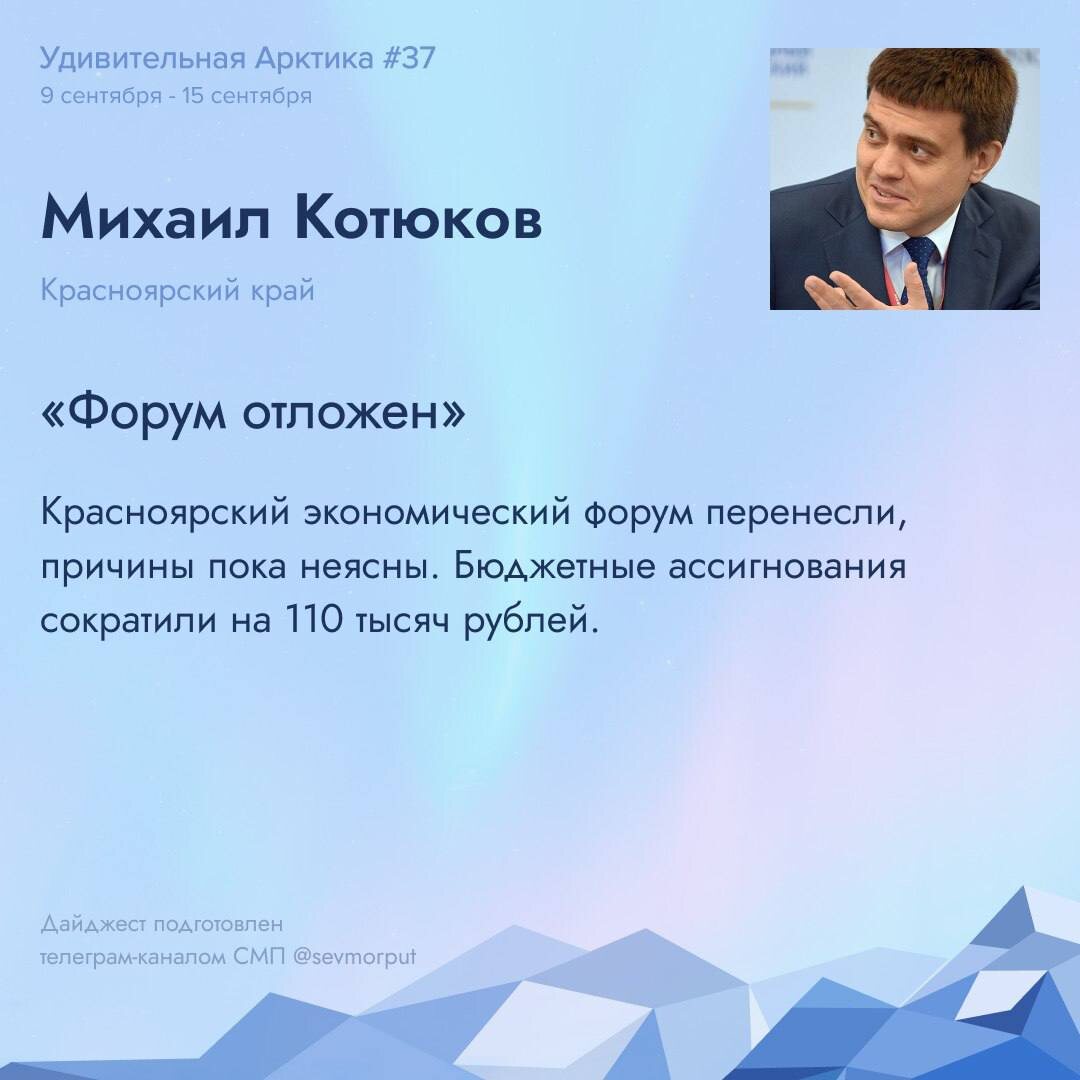 Удивительная Арктика #37
9 сентября - 15 сентября

Михаил Котюков

Красноярский край

«Форум отложен»

Красноярский экономический форум перенесли, причины пока неясны. Бюджетные ассигнования сократили на 110 тысяч рублей.

Дайджест подготовлен телеграм-каналом СМП @sevmorput